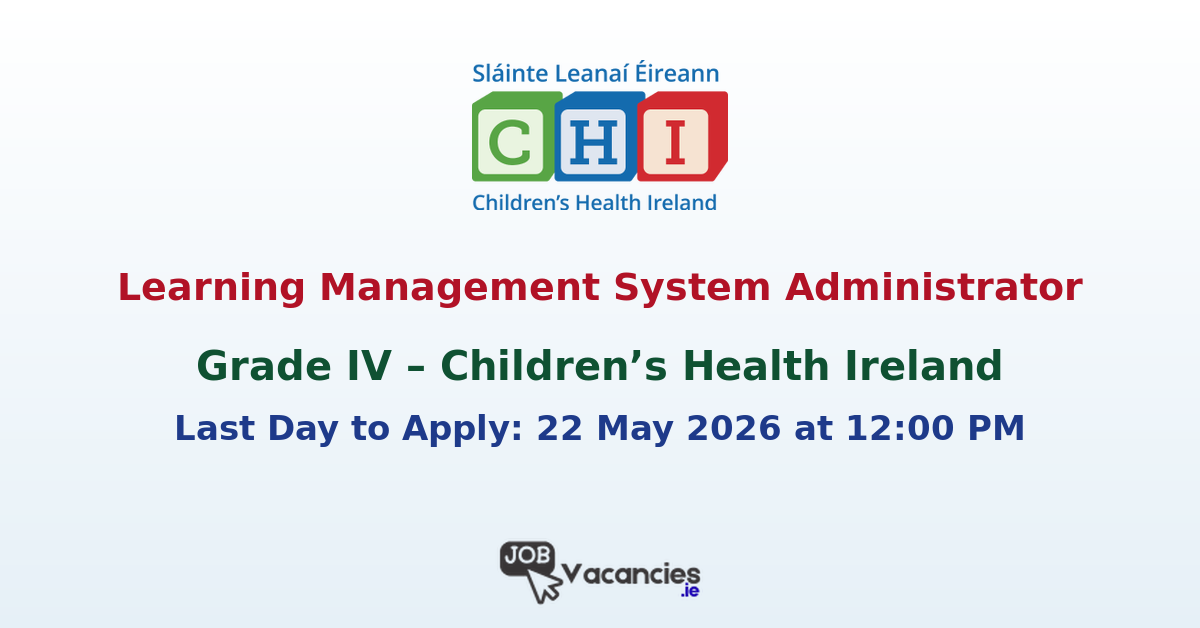 Sláinte Leanaí Éireann

C H I

Children's Health Ireland

Learning Management System Administrator

Grade IV – Children's Health Ireland

Last Day to Apply: 22 May 2026 at 12:00 PM

JOB Vacancies .ie